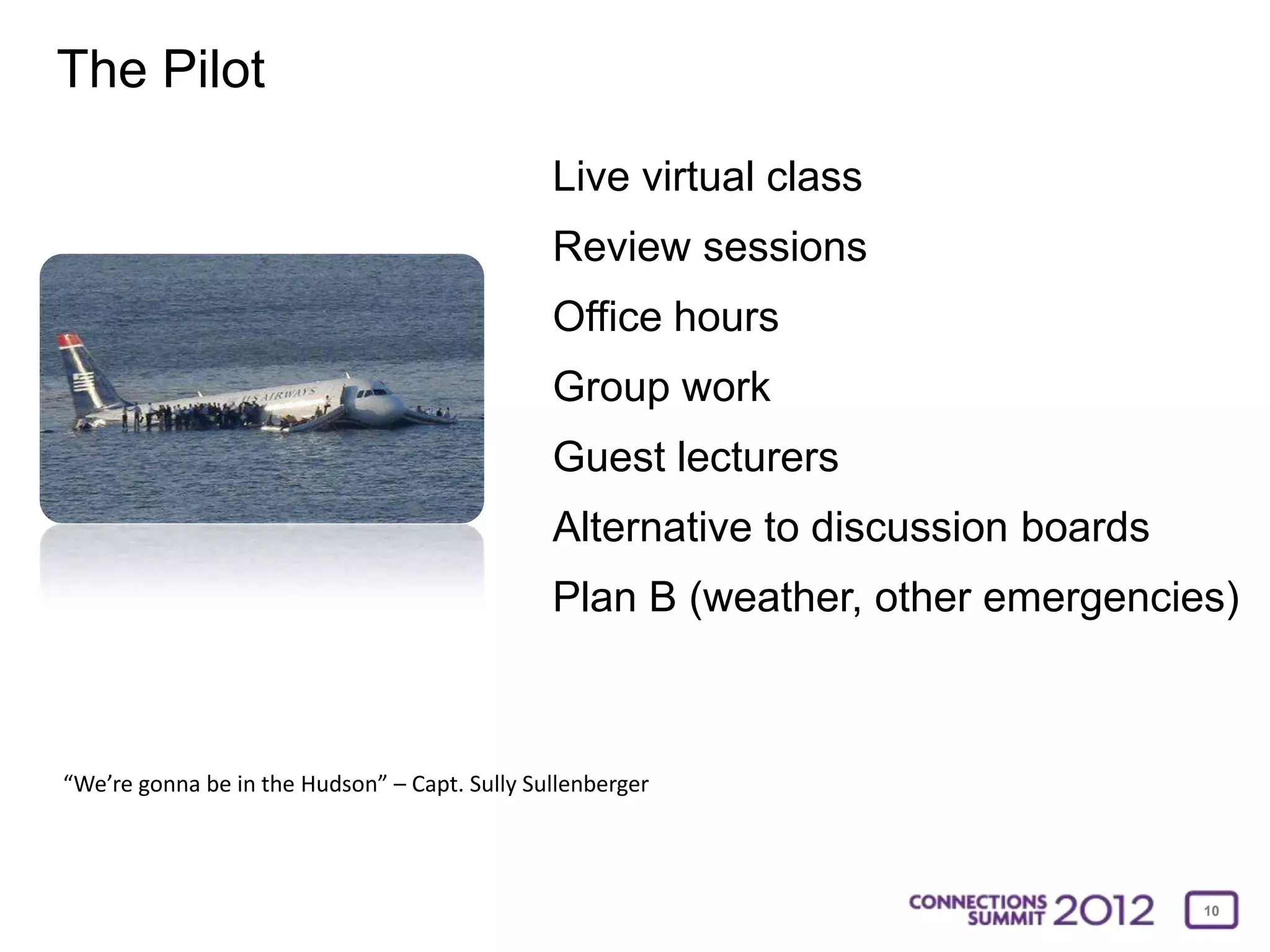 The Pilot

US AIRWAYS

Live virtual class

Review sessions

Office hours

Group work

Guest lecturers

Alternative to discussion boards

Plan B (weather, other emergencies)

“We’re gonna be in the Hudson” – Capt. Sully Sullenberger

CONNECTIONS SUMMIT 2012

10